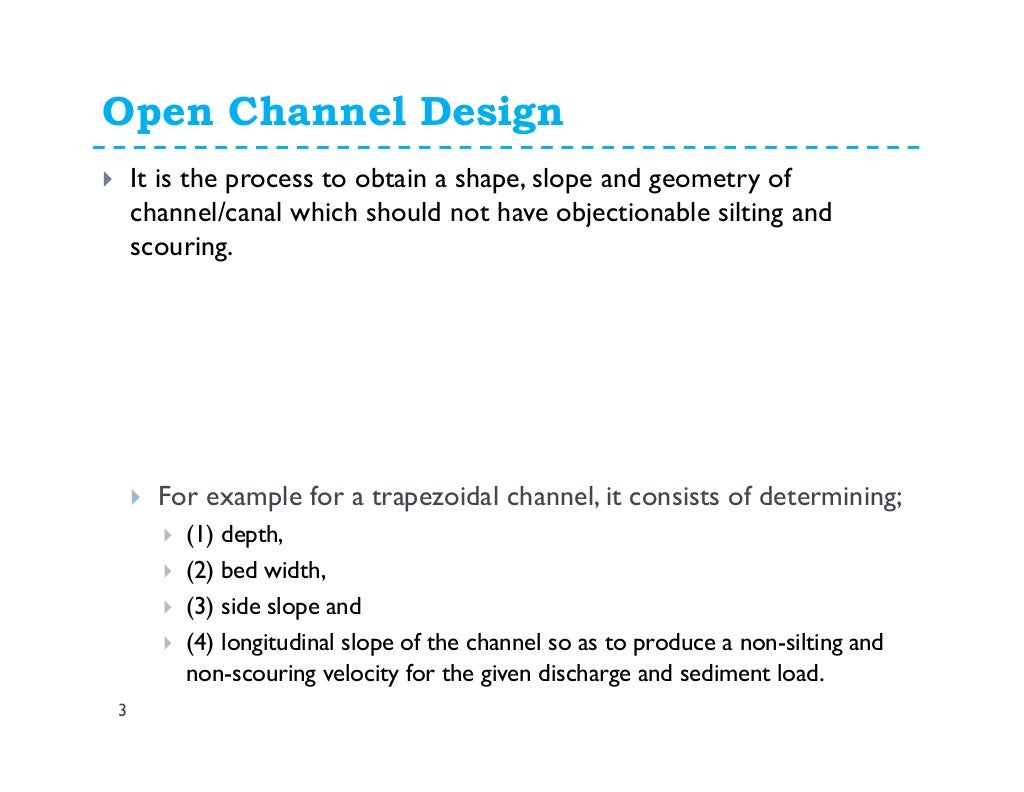 Open Channel Design

It is the process to obtain a shape, slope and geometry of channel/canal which should not have objectionable silting and scouring.

For example for a trapezoidal channel, it consists of determining;

(1) depth,

(2) bed width,

(3) side slope and

(4) longitudinal slope of the channel so as to produce a non-silting and non-scouring velocity for the given discharge and sediment load.

3